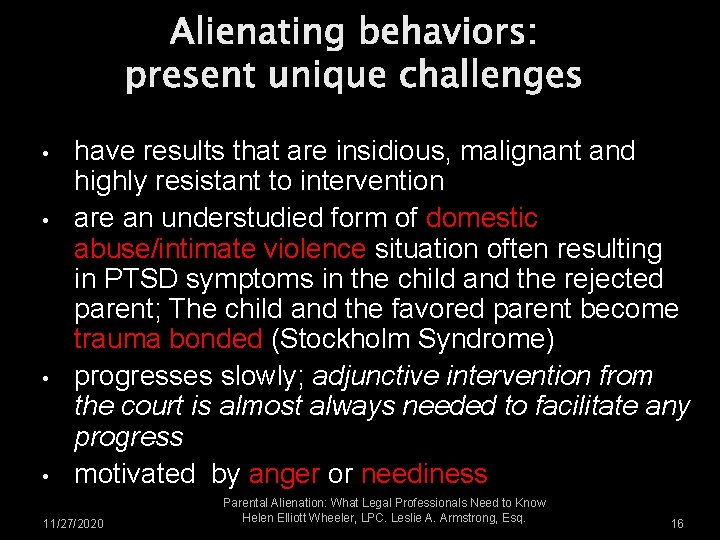 Alienating behaviors:
present unique challenges

• have results that are insidious, malignant and highly resistant to intervention
• are an understudied form of domestic abuse/intimate violence situation often resulting in PTSD symptoms in the child and the rejected parent; The child and the favored parent become trauma bonded (Stockholm Syndrome)
• progresses slowly; adjunctive intervention from the court is almost always needed to facilitate any progress
• motivated by anger or neediness

11/27/2020

Parental Alienation: What Legal Professionals Need to Know
Helen Elliott Wheeler, LPC. Leslie A. Armstrong, Esq.

16